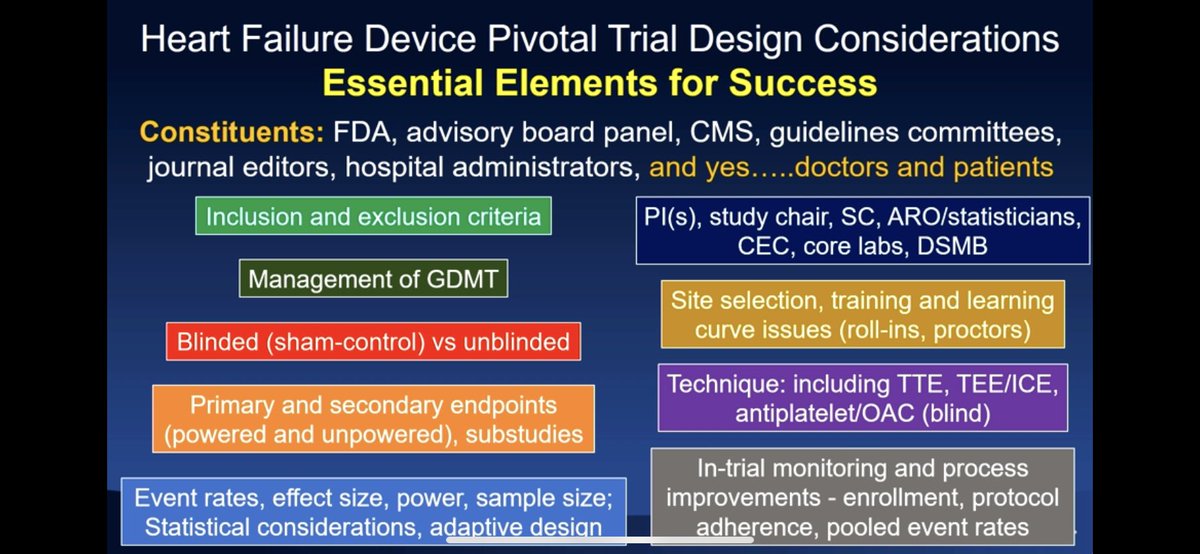 Heart Failure Device Pivotal Trial Design Considerations
Essential Elements for Success

Constituents: FDA, advisory board panel, CMS, guidelines committees, journal editors, hospital administrators, and yes…..doctors and patients

Inclusion and exclusion criteria

Management of GDMT

Blinded (sham-control) vs unblinded

Primary and secondary endpoints (powered and unpowered), substudies

Event rates, effect size, power, sample size; Statistical considerations, adaptive design

PI(s), study chair, SC, ARO/statisticians, CEC, core labs, DSMB

Site selection, training and learning curve issues (roll-ins, proctors)

Technique: including TTE, TEE/ICE, antiplatelet/OAC (blind)

In-trial monitoring and process improvements - enrollment, protocol adherence, pooled event rates